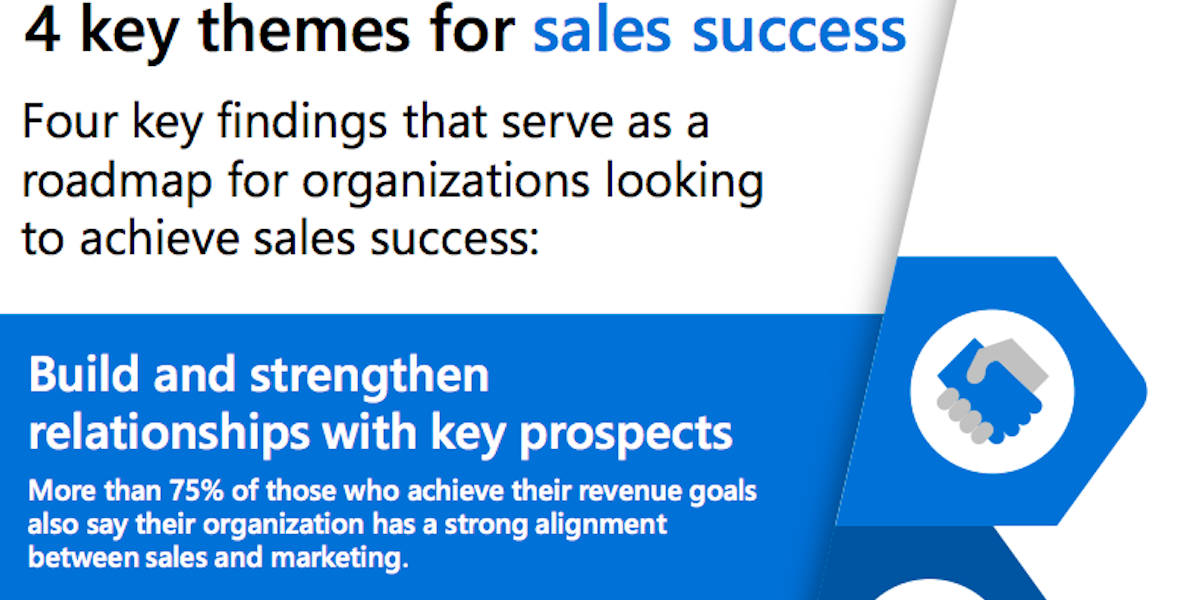 4 key themes for sales success

Four key findings that serve as a roadmap for organizations looking to achieve sales success:

Build and strengthen relationships with key prospects

More than 75% of those who achieve their revenue goals also say their organization has a strong alignment between sales and marketing.